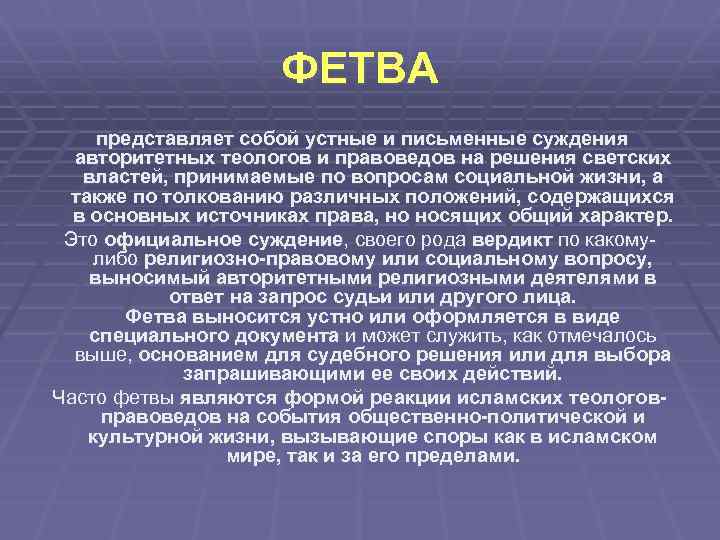 ФЕТВА

представляет собой устные и письменные суждения авторитетных теологов и правоведов на решения светских властей, принимаемые по вопросам социальной жизни, а также по толкованию различных положений, содержащихся в основных источниках права, но носящих общий характер.

Это официальное суждение, своего рода вердикт по какому-либо религиозно-правовому или социальному вопросу, выносимый авторитетными религиозными деятелями в ответ на запрос судьи или другого лица.

Фетва выносится устно или оформляется в виде специального документа и может служить, как отмечалось выше, основанием для судебного решения или для выбора запрашивающими ее своих действий.

Часто фетвы являются формой реакции исламских теологов-правоведов на события общественно-политической и культурной жизни, вызывающие споры как в исламском мире, так и за его пределами.